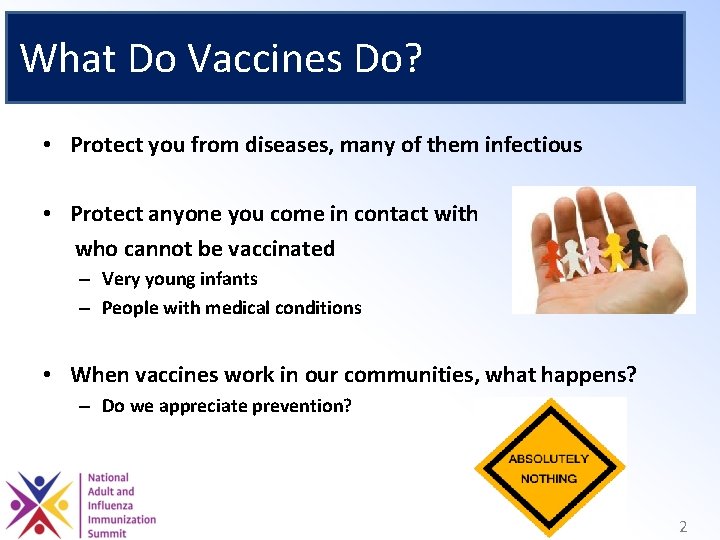 What Do Vaccines Do?

• Protect you from diseases, many of them infectious

• Protect anyone you come in contact with who cannot be vaccinated
– Very young infants
– People with medical conditions

• When vaccines work in our communities, what happens?
– Do we appreciate prevention?

ABSOLUTELY NOTHING

National Adult and Influenza Immunization Summit

2